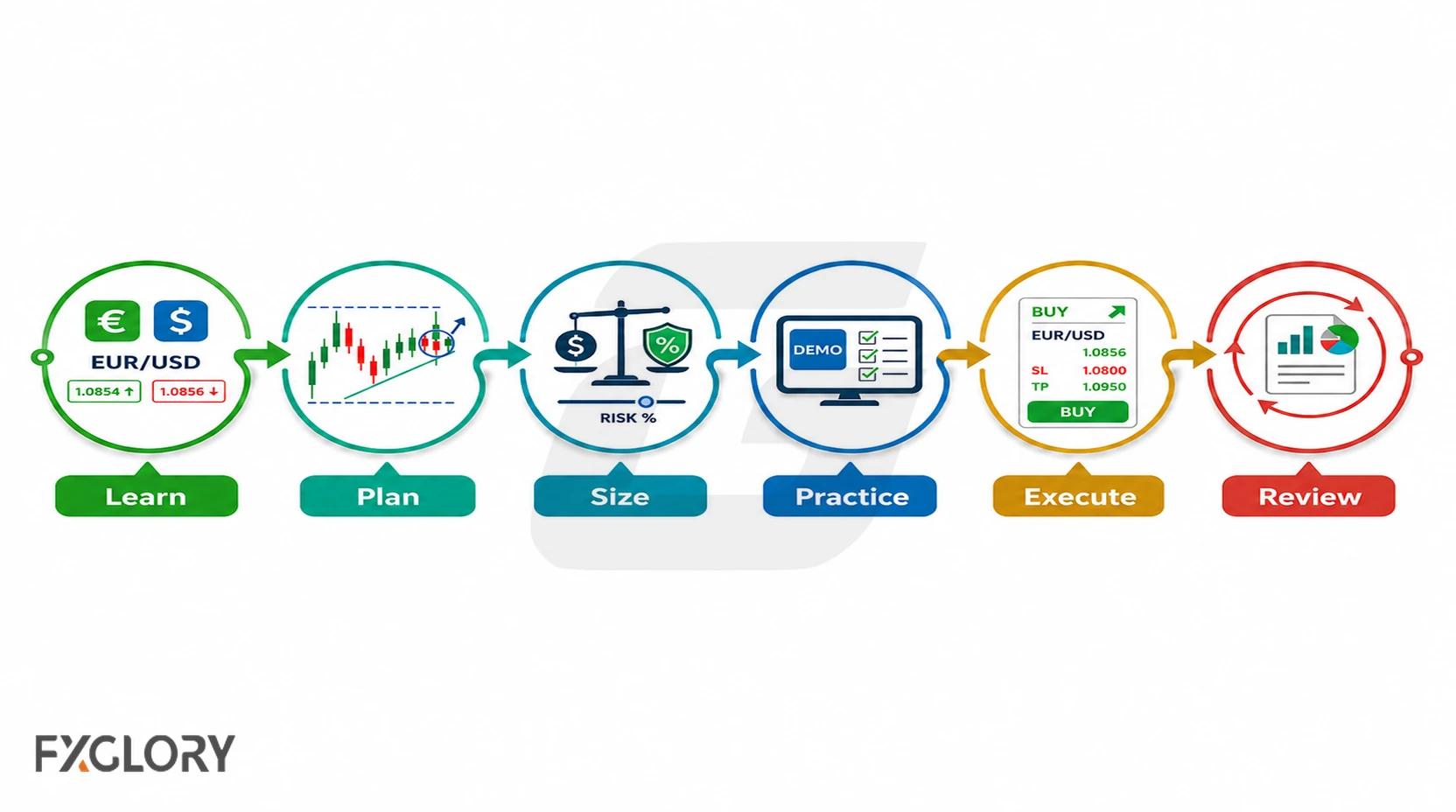 € $
EUR/USD
1.0854 ↑ 1.0856 ↓

Learn

Plan

$ %
RISK %

Size

DEMO

Practice

BUY
EUR/USD
1.0856
SL 1.0800
TP 1.0950
BUY

Execute

Review

FXGLORY